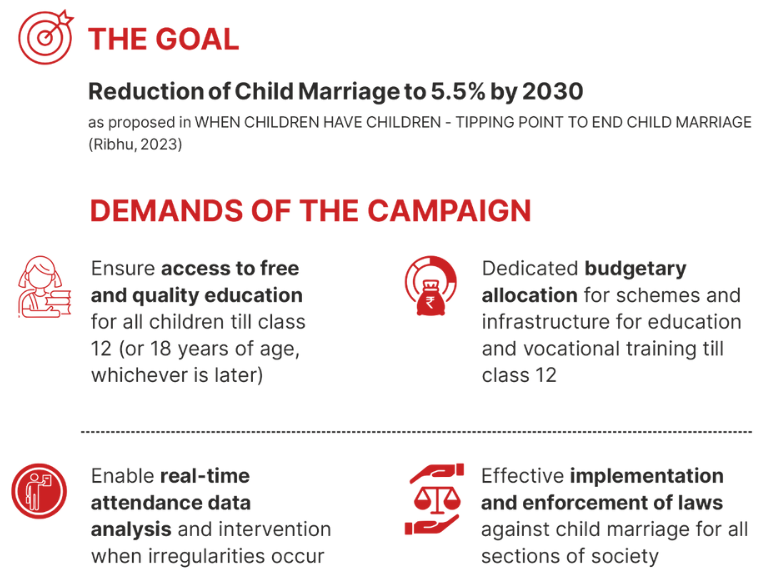 THE GOAL

Reduction of Child Marriage to 5.5% by 2030

as proposed in WHEN CHILDREN HAVE CHILDREN - TIPPING POINT TO END CHILD MARRIAGE (Ribhu, 2023)

DEMANDS OF THE CAMPAIGN

Ensure access to free and quality education for all children till class 12 (or 18 years of age, whichever is later)

Dedicated budgetary allocation for schemes and infrastructure for education and vocational training till class 12

Enable real-time attendance data analysis and intervention when irregularities occur

Effective implementation and enforcement of laws against child marriage for all sections of society